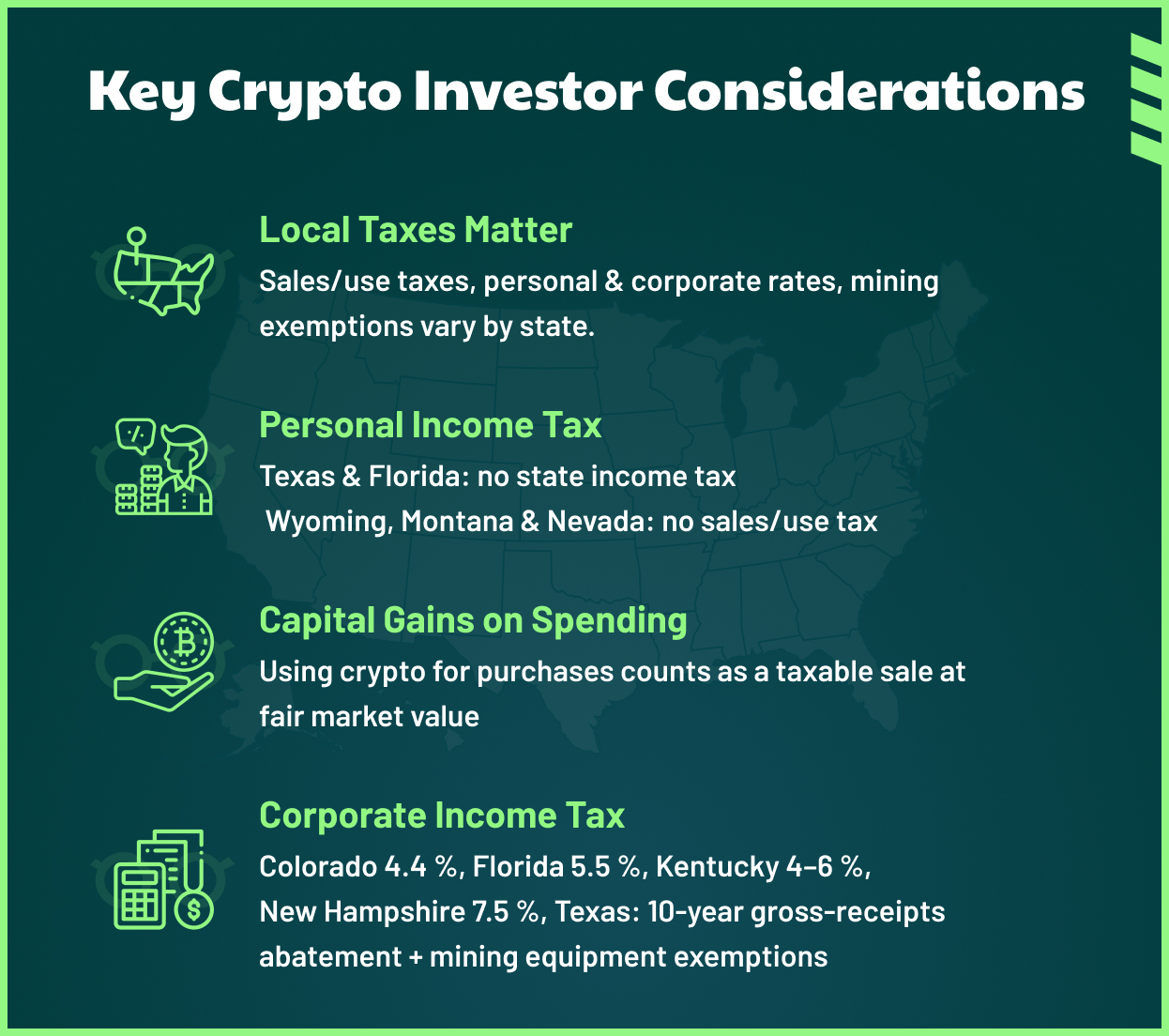 Key Crypto Investor Considerations

Local Taxes Matter

Sales/use taxes, personal & corporate rates, mining exemptions vary by state.

Personal Income Tax

Texas & Florida: no state income tax
Wyoming, Montana & Nevada: no sales/use tax

Capital Gains on Spending

Using crypto for purchases counts as a taxable sale at fair market value

Corporate Income Tax

Colorado 4.4 %, Florida 5.5 %, Kentucky 4–6 %, New Hampshire 7.5 %, Texas: 10-year gross-receipts abatement + mining equipment exemptions